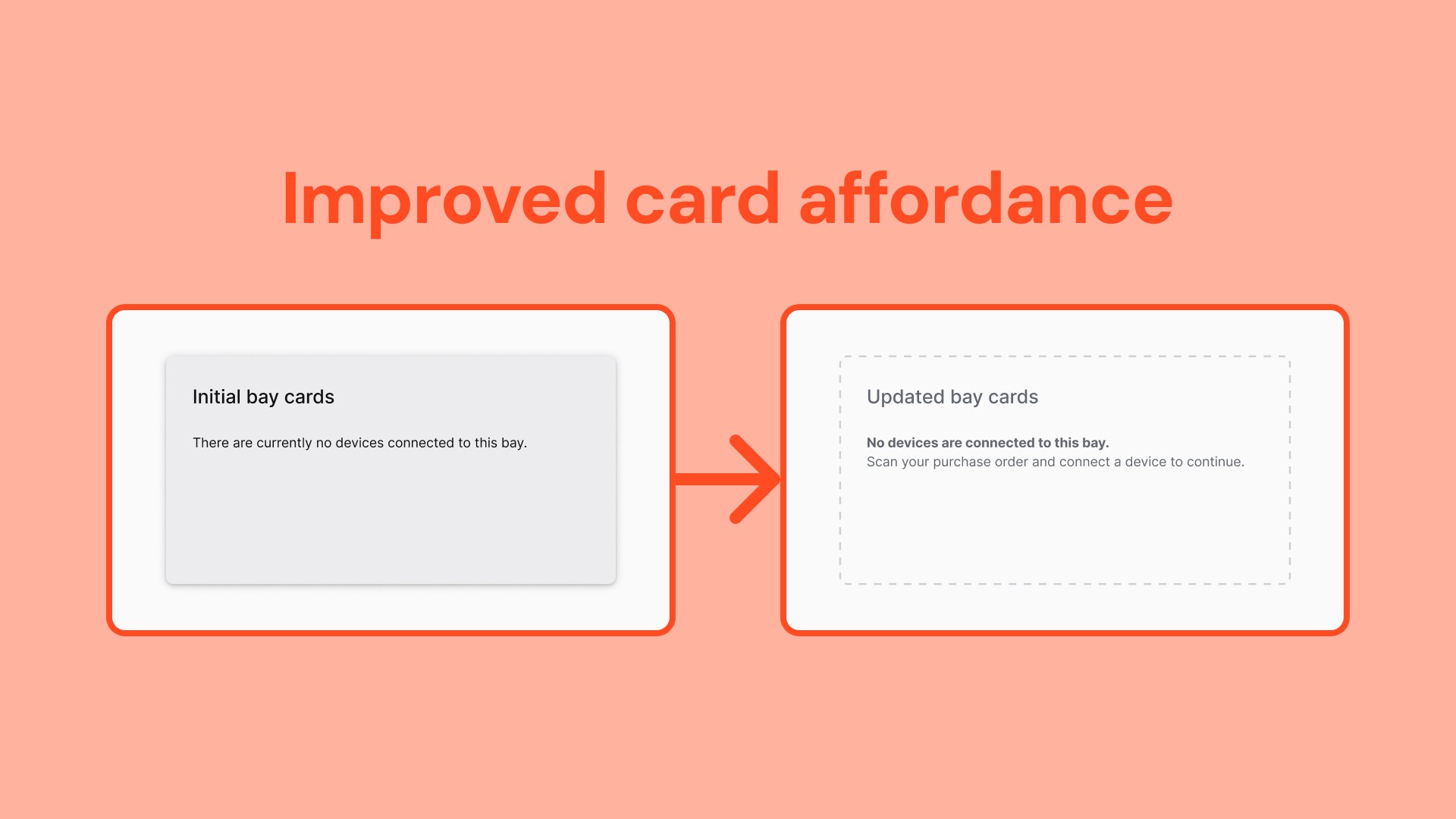 Improved card affordance

Initial bay cards

There are currently no devices connected to this bay.

Updated bay cards

No devices are connected to this bay.
Scan your purchase order and connect a device to continue.